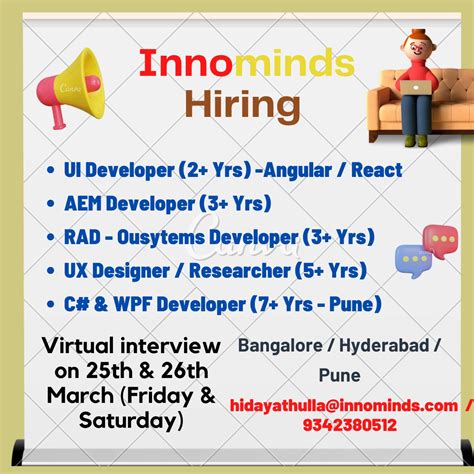 Canva

Innominds Hiring

• UI Developer (2+ Yrs) -Angular / React
• AEM Developer (3+ Yrs)
• RAD - Ousytems Developer (3+ Yrs)
• UX Designer / Researcher (5+ Yrs)
• C# & WPF Developer (7+ Yrs - Pune)

Canva

Virtual interview on 25th & 26th March (Friday & Saturday)

Bangalore / Hyderabad / Pune

hidayathulla@innominds.com / 9342380512